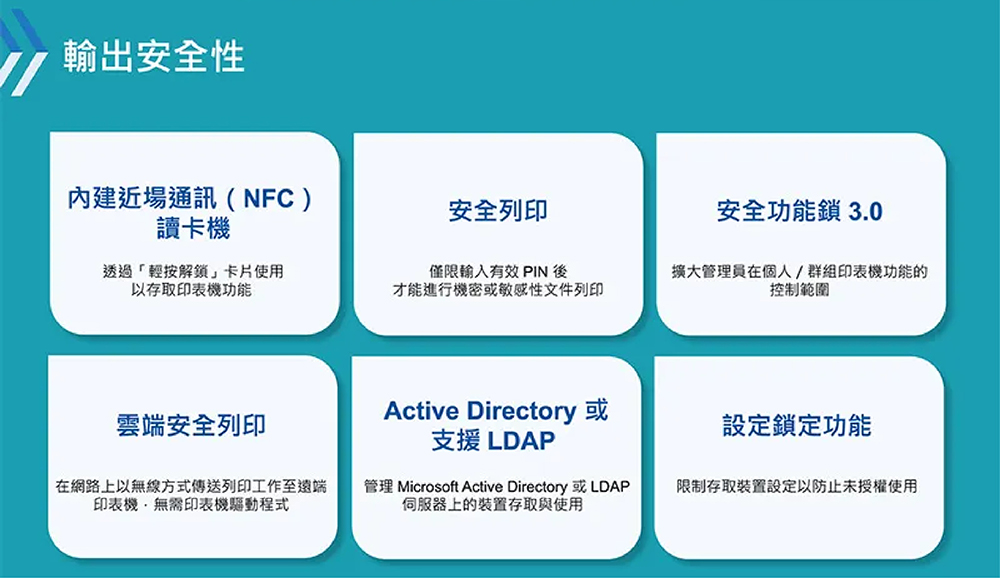 輸出安全性

內建近場通訊（NFC）讀卡機

透過「輕按解鎖」卡片使用以存取印表機功能

安全列印

僅限輸入有效 PIN 後才能進行機密或敏感性文件列印

安全功能鎖 3.0

擴大管理員在個人 / 群組印表機功能的控制範圍

雲端安全列印

在網路上以無線方式傳送列印工作至遠端印表機，無需印表機驅動程式

Active Directory 或支援 LDAP

管理 Microsoft Active Directory 或 LDAP 伺服器上的裝置存取與使用

設定鎖定功能

限制存取裝置設定以防止未授權使用